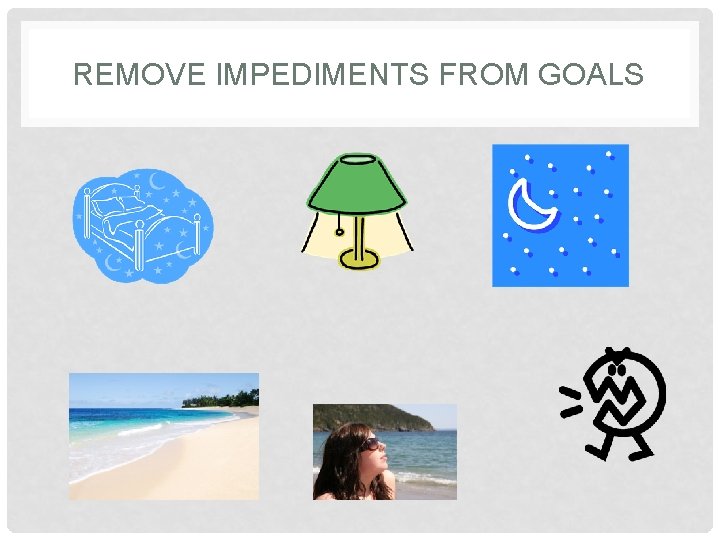 REMOVE IMPEDIMENTS FROM GOALS